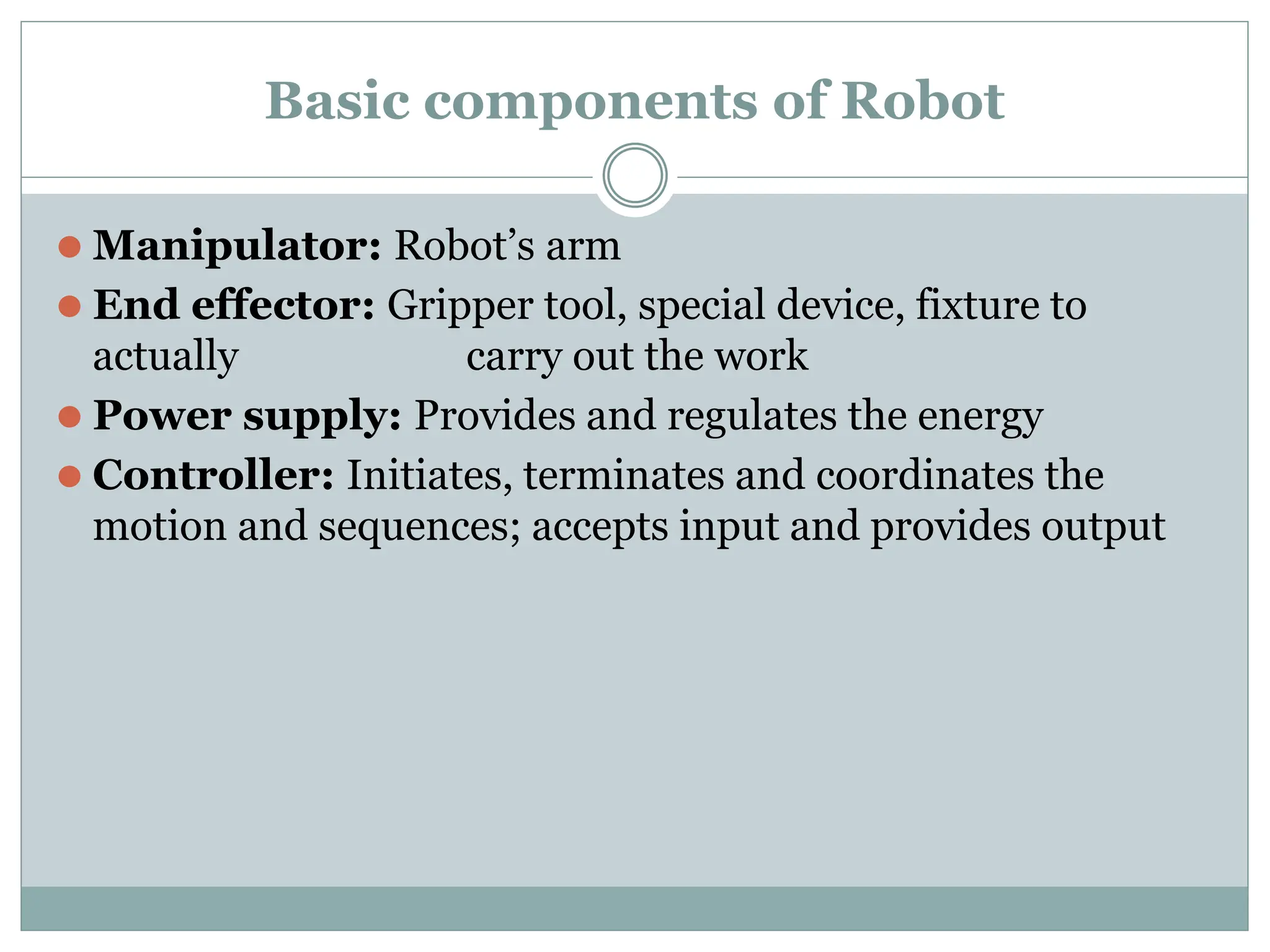 Basic components of Robot

Manipulator: Robot’s arm

End effector: Gripper tool, special device, fixture to actually carry out the work

Power supply: Provides and regulates the energy

Controller: Initiates, terminates and coordinates the motion and sequences; accepts input and provides output